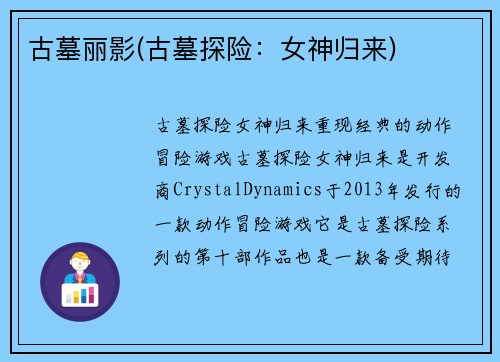 古墓丽影(古墓探险：女神归来)

古墓探险女神归来重现经典的动作冒险游戏古墓探险女神归来是开发商CrystalDynamics于2013年发行的一款动作冒险游戏它是古墓探险系列的第十部作品也是一款备受期待